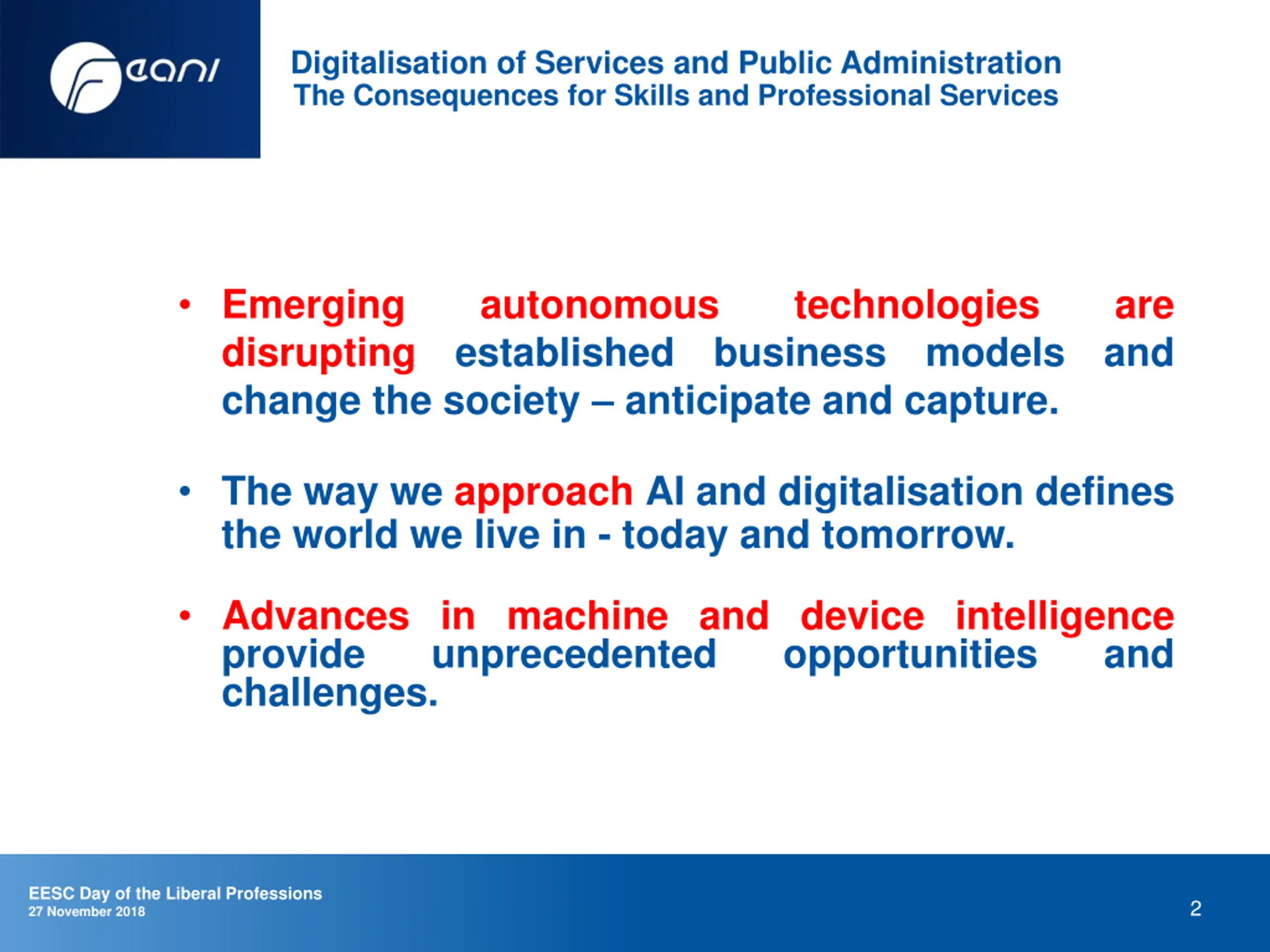 Feani

Digitalisation of Services and Public Administration
The Consequences for Skills and Professional Services

• Emerging autonomous technologies are disrupting established business models and change the society – anticipate and capture.

• The way we approach AI and digitalisation defines the world we live in - today and tomorrow.

• Advances in machine and device intelligence provide unprecedented opportunities and challenges.

EESC Day of the Liberal Professions
27 November 2018

2